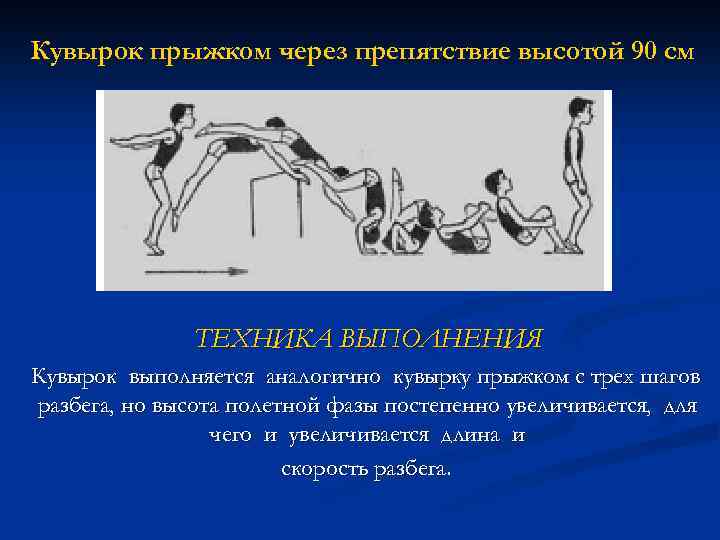 Кувырок прыжком через препятствие высотой 90 см

ТЕХНИКА ВЫПОЛНЕНИЯ

Кувырок выполняется аналогично кувырку прыжком с трех шагов разбега, но высота полетной фазы постепенно увеличивается, для чего и увеличивается длина и скорость разбега.